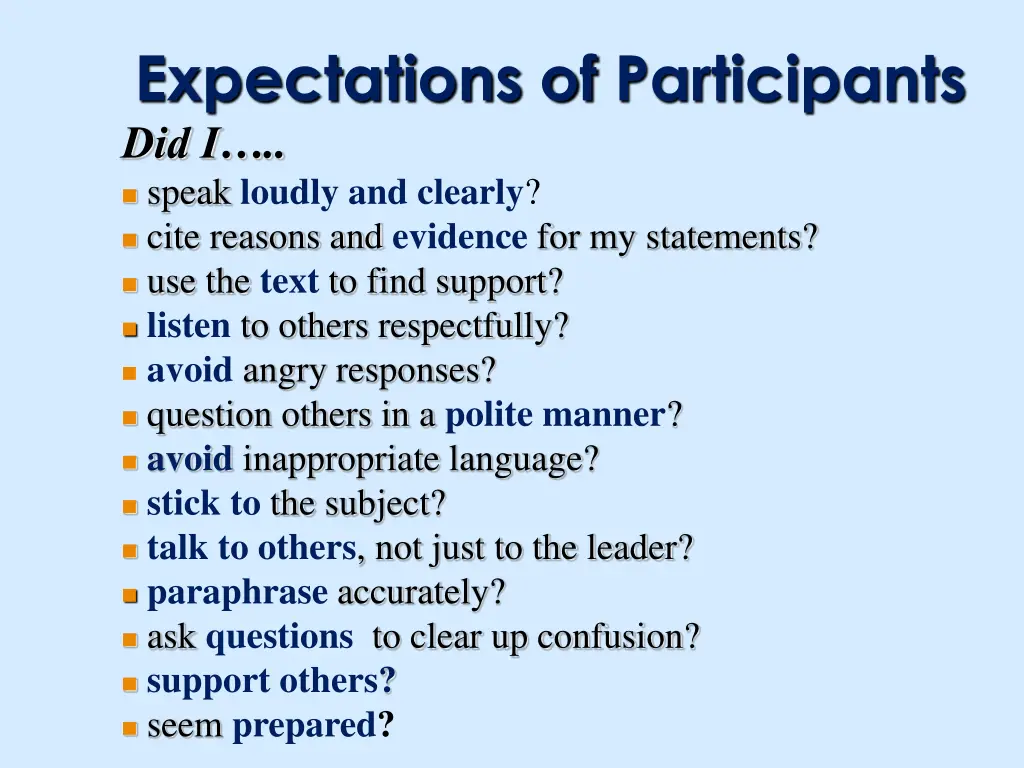 Expectations of Participants

Did I…..

- speak loudly and clearly?
- cite reasons and evidence for my statements?
- use the text to find support?
- listen to others respectfully?
- avoid angry responses?
- question others in a polite manner?
- avoid inappropriate language?
- stick to the subject?
- talk to others, not just to the leader?
- paraphrase accurately?
- ask questions to clear up confusion?
- support others?
- seem prepared?